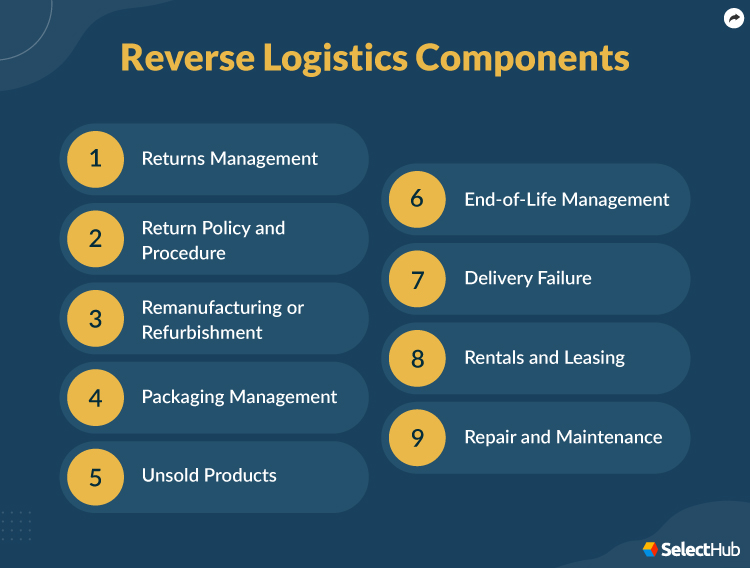 Reverse Logistics Components

1 Returns Management

2 Return Policy and Procedure

3 Remanufacturing or Refurbishment

4 Packaging Management

5 Unsold Products

6 End-of-Life Management

7 Delivery Failure

8 Rentals and Leasing

9 Repair and Maintenance

SelectHub